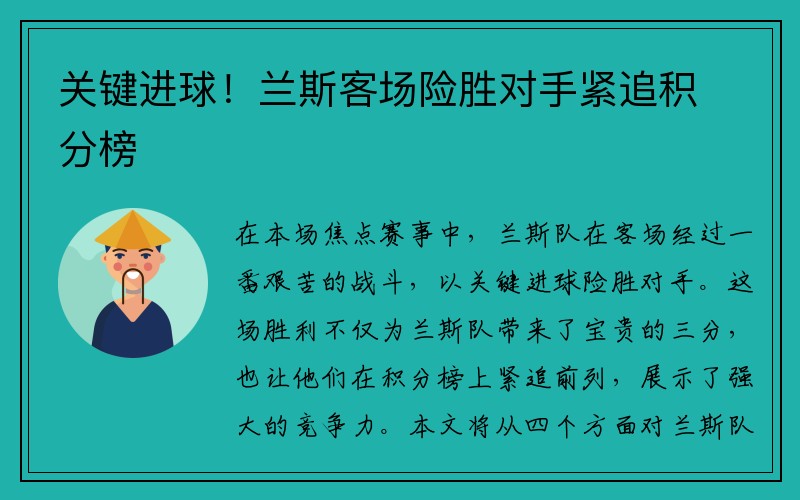 关键进球！兰斯客场险胜对手紧追积分榜

在本场焦点赛事中，兰斯队在客场经过一番艰苦的战斗，以关键进球险胜对手。这场胜利不仅为兰斯队带来了宝贵的三分，也让他们在积分榜上紧追前列，展示了强大的竞争力。本文将从四个方面对兰斯队